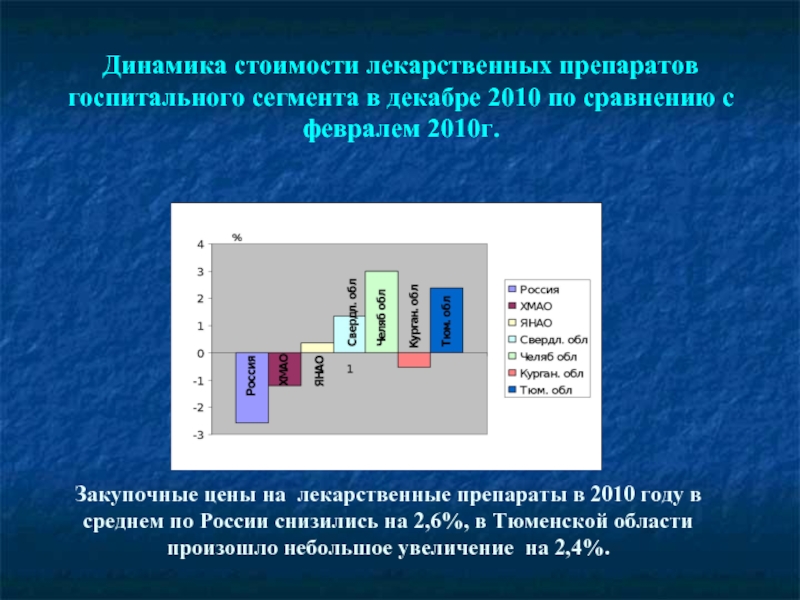 Динамика стоимости лекарственных препаратов госпитального сегмента в декабре 2010 по сравнению с февралем 2010г.

%
4
3
2
1
0
-1
-2
-3
Россия
ХМАО
ЯНАО
Свердл. обл
Челяб обл
Курган. обл
Тюм. обл
1

Россия
ХМАО
ЯНАО
Свердл. обл
Челяб обл
Курган. обл
Тюм. обл

Закупочные цены на лекарственные препараты в 2010 году в среднем по России снизились на 2,6%, в Тюменской области произошло небольшое увеличение на 2,4%.